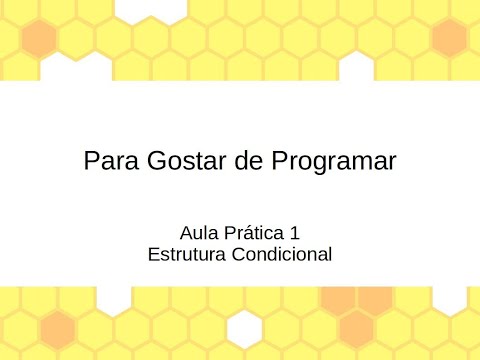 Para Gostar de Programar

Aula Prática 1
Estrutura Condicional